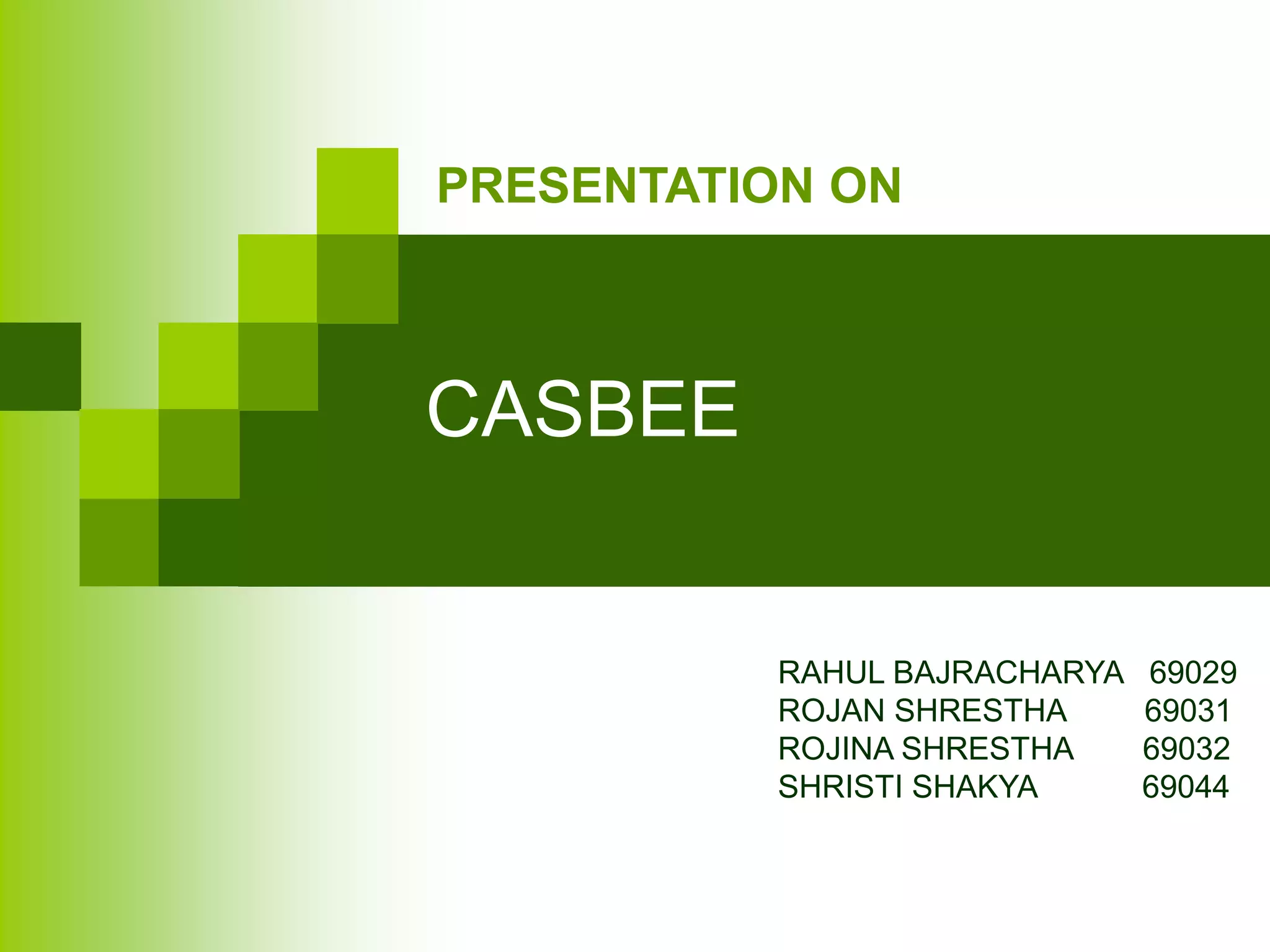 PRESENTATION ON

CASBEE

RAHUL BAJRACHARYA 69029
ROJAN SHRESTHA 69031
ROJINA SHRESTHA 69032
SHRISTI SHAKYA 69044